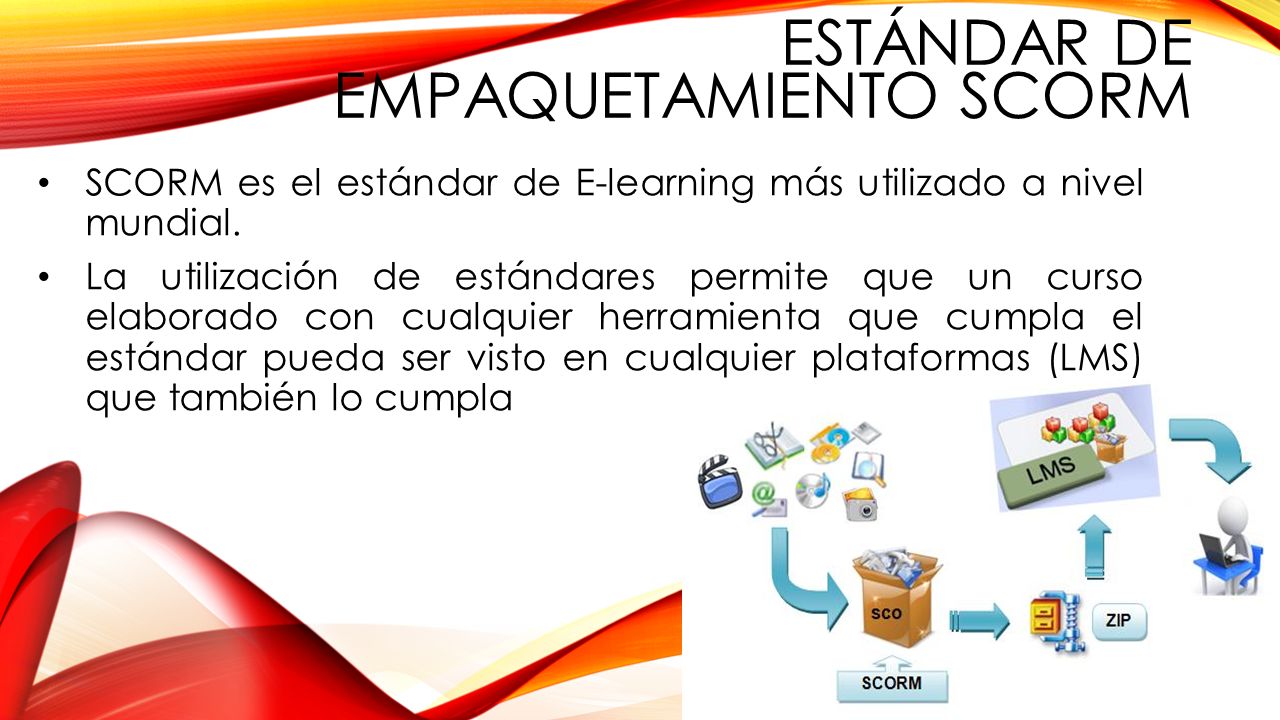 ESTÁNDAR DE EMPAQUETAMIENTO SCORM

• SCORM es el estándar de E-learning más utilizado a nivel mundial.

• La utilización de estándares permite que un curso elaborado con cualquier herramienta que cumpla el estándar pueda ser visto en cualquier plataformas (LMS) que también lo cumpla

LMS

SCO

ZIP

SCORM